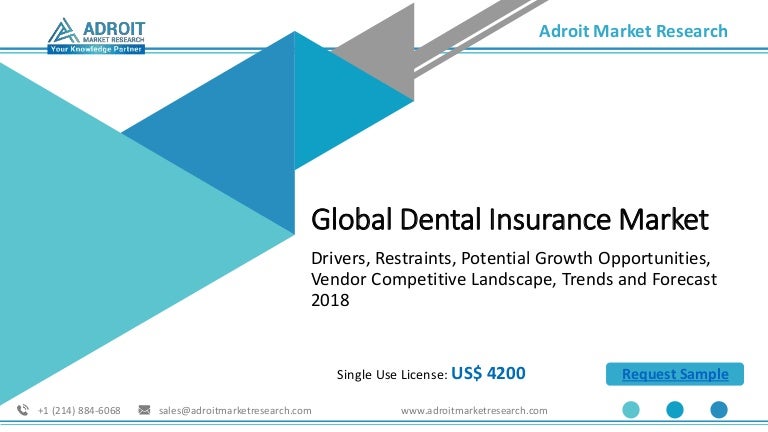 ADROIT
MARKET RESEARCH
Your Knowledge Partner

Adroit Market Research

Global Dental Insurance Market

Drivers, Restraints, Potential Growth Opportunities, Vendor Competitive Landscape, Trends and Forecast 2018

Single Use License: US$ 4200

Request Sample

+1 (214) 884-6068 sales@adroitmarketresearch.com www.adroitmarketresearch.com